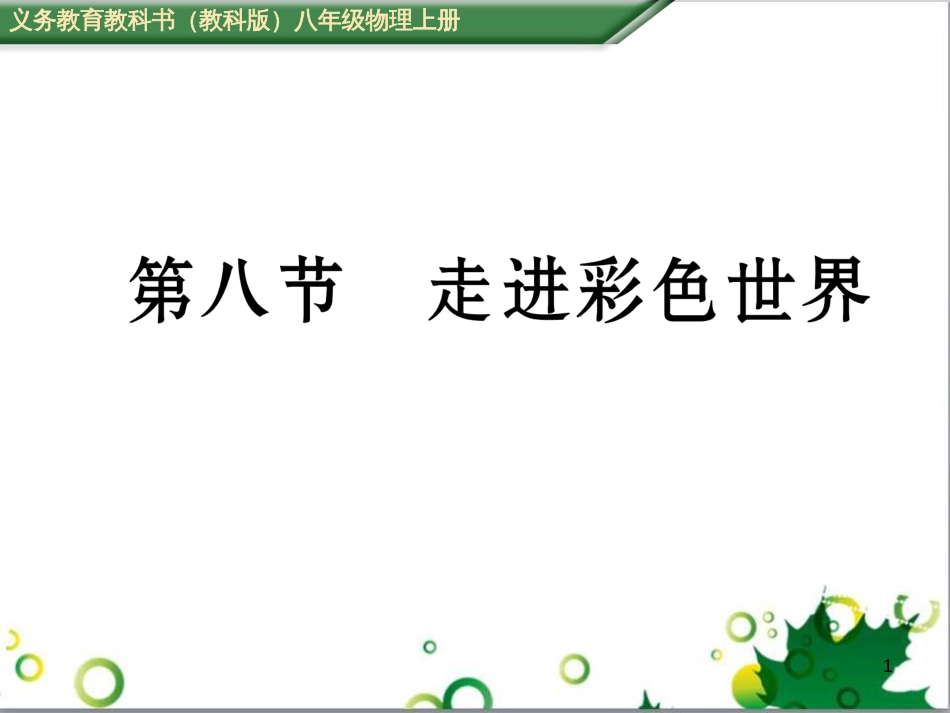 义务教育教科书（教科版）八年级物理上册

第八节　走进彩色世界

1